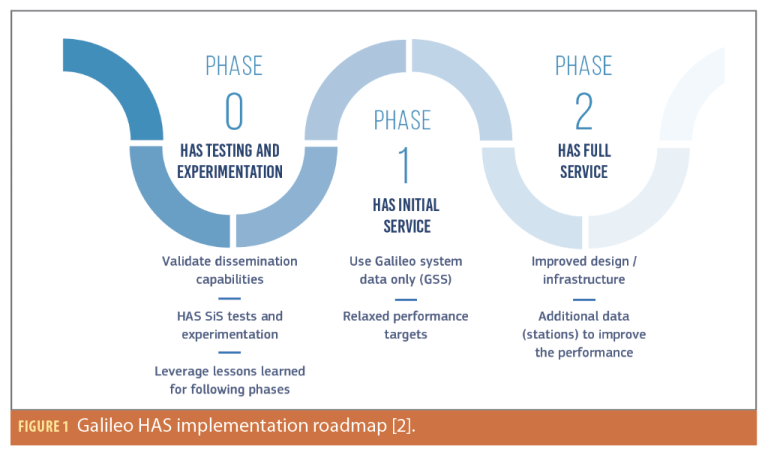 PHASE
0
HAS TESTING AND EXPERIMENTATION

Validate dissemination capabilities

HAS SiS tests and experimentation

Leverage lessons learned for following phases

PHASE
1
HAS INITIAL SERVICE

Use Galileo system data only (GSS)

Relaxed performance targets

PHASE
2
HAS FULL SERVICE

Improved design / infrastructure

Additional data (stations) to improve the performance

FIGURE 1 Galileo HAS implementation roadmap [2].